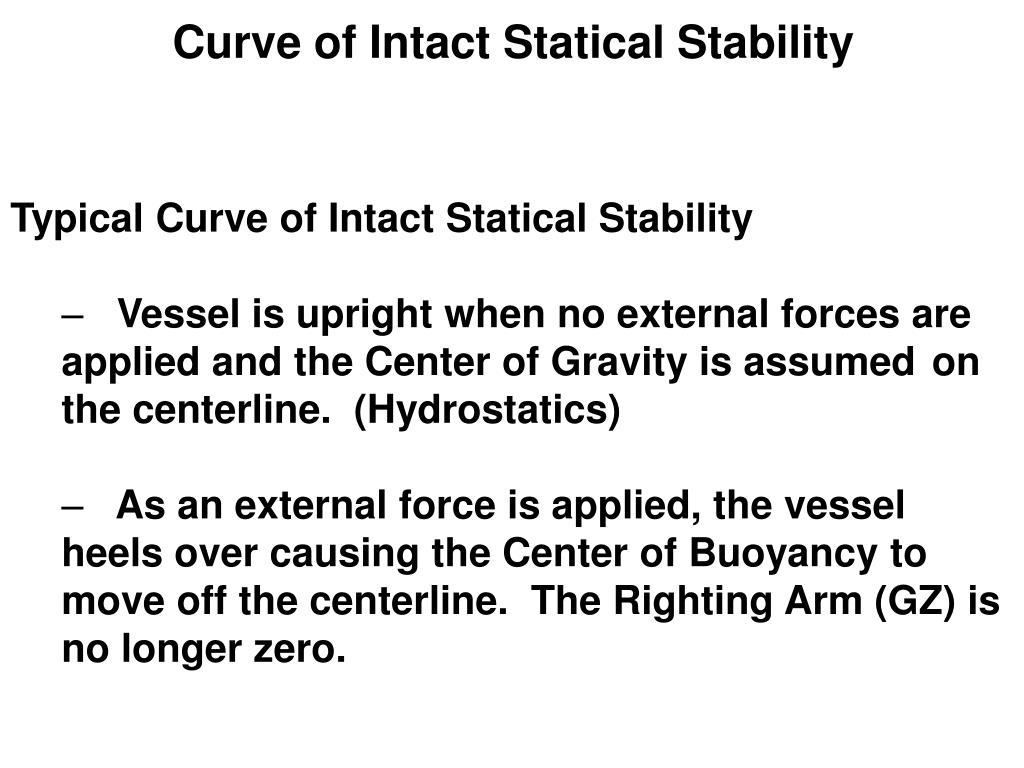 Curve of Intact Statical Stability

Typical Curve of Intact Statical Stability

– Vessel is upright when no external forces are applied and the Center of Gravity is assumed on the centerline. (Hydrostatics)

– As an external force is applied, the vessel heels over causing the Center of Buoyancy to move off the centerline. The Righting Arm (GZ) is no longer zero.